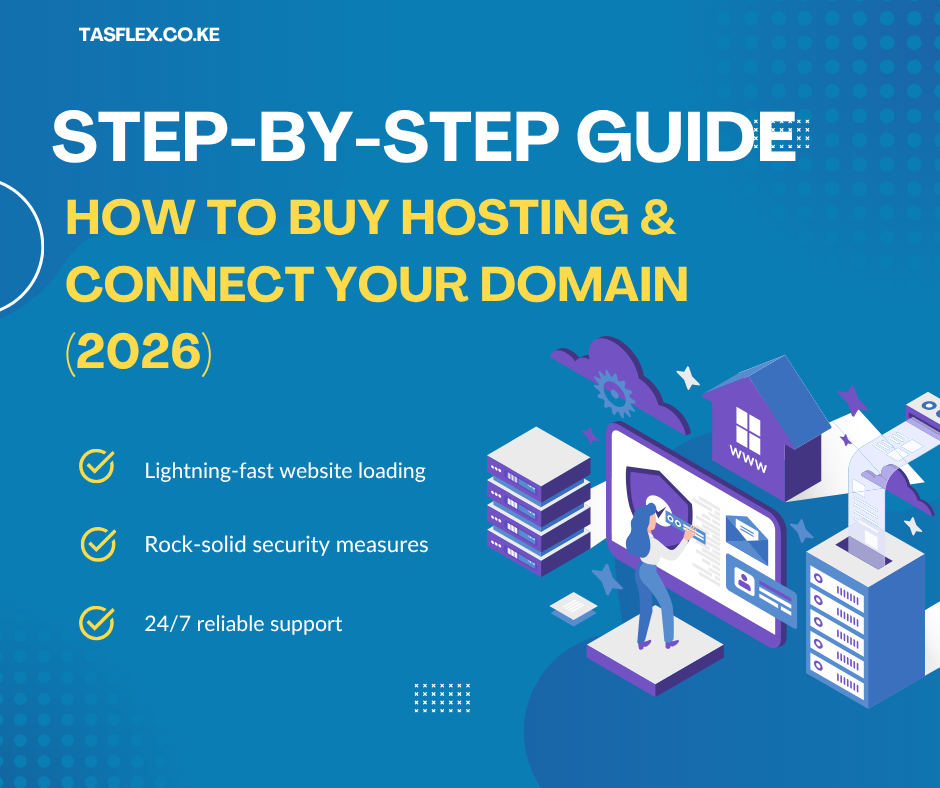 TASFLEX.CO.KE

STEP-BY-STEP GUIDE

HOW TO BUY HOSTING & CONNECT YOUR DOMAIN (2026)

Lightning-fast website loading

Rock-solid security measures

24/7 reliable support

WWW